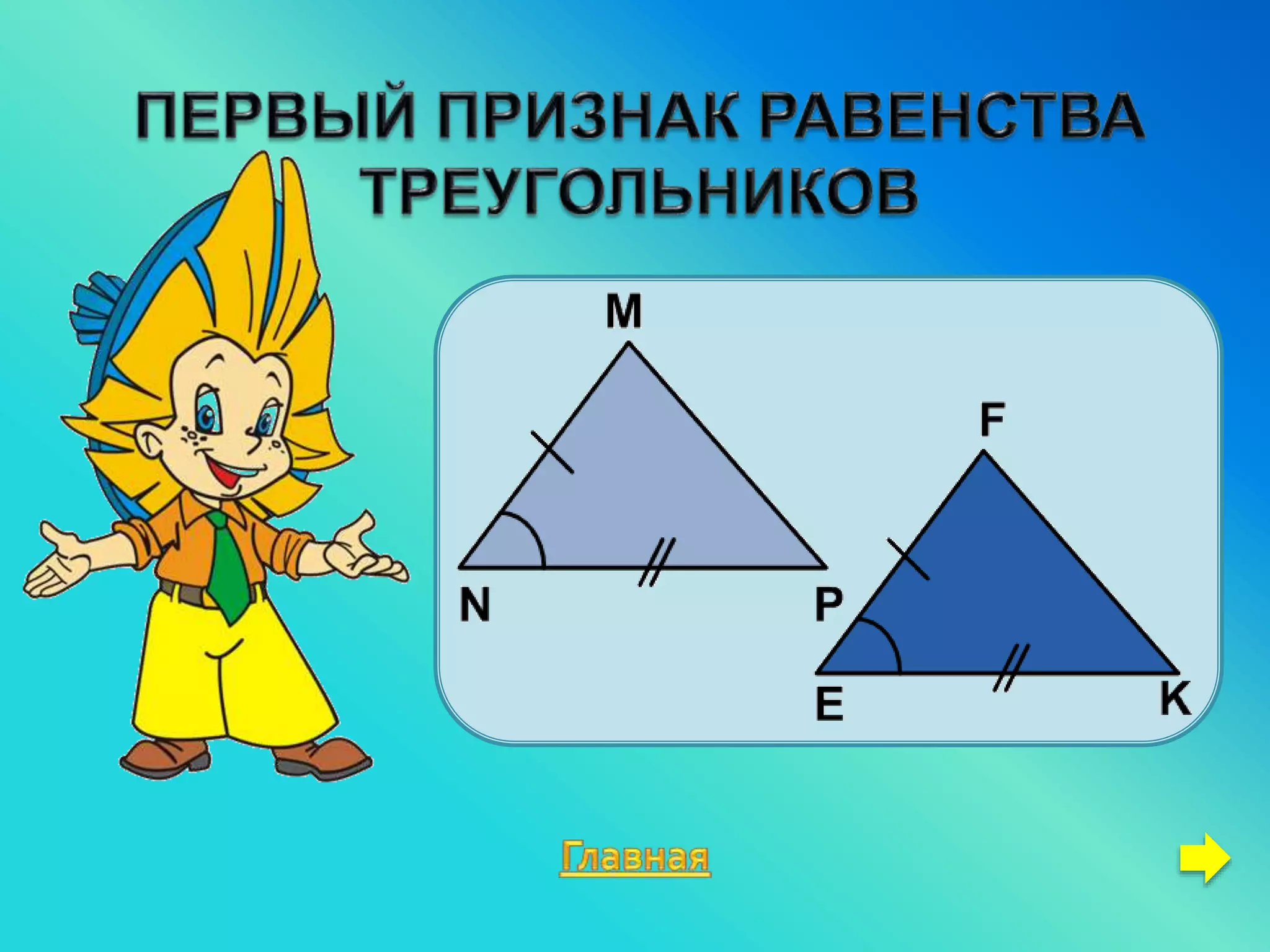 ПЕРВЫЙ ПРИЗНАК РАВЕНСТВА ТРЕУГОЛЬНИКОВ

M

N

P

F

E

K

Главная